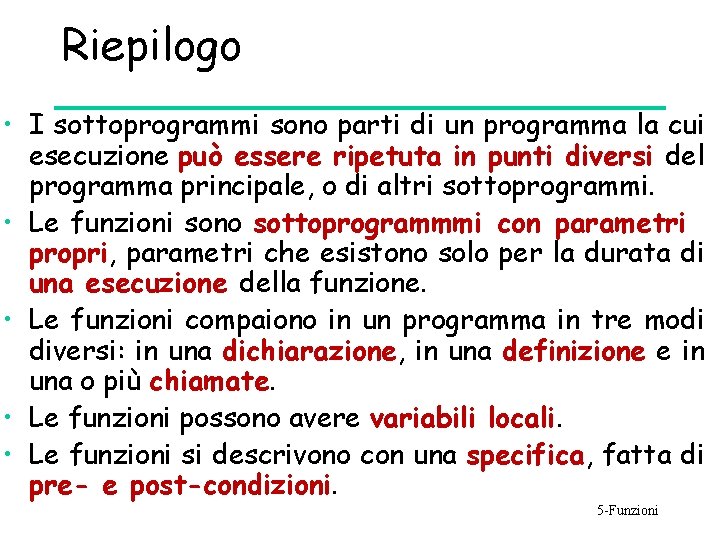 Riepilogo

• I sottoprogrammi sono parti di un programma la cui esecuzione può essere ripetuta in punti diversi del programma principale, o di altri sottoprogrammi.
• Le funzioni sono sottoprogrammmi con parametri propri, parametri che esistono solo per la durata di una esecuzione della funzione.
• Le funzioni compaiono in un programma in tre modi diversi: in una dichiarazione, in una definizione e in una o più chiamate.
• Le funzioni possono avere variabili locali.
• Le funzioni si descrivono con una specifica, fatta di pre- e post-condizioni.

5-Funzioni